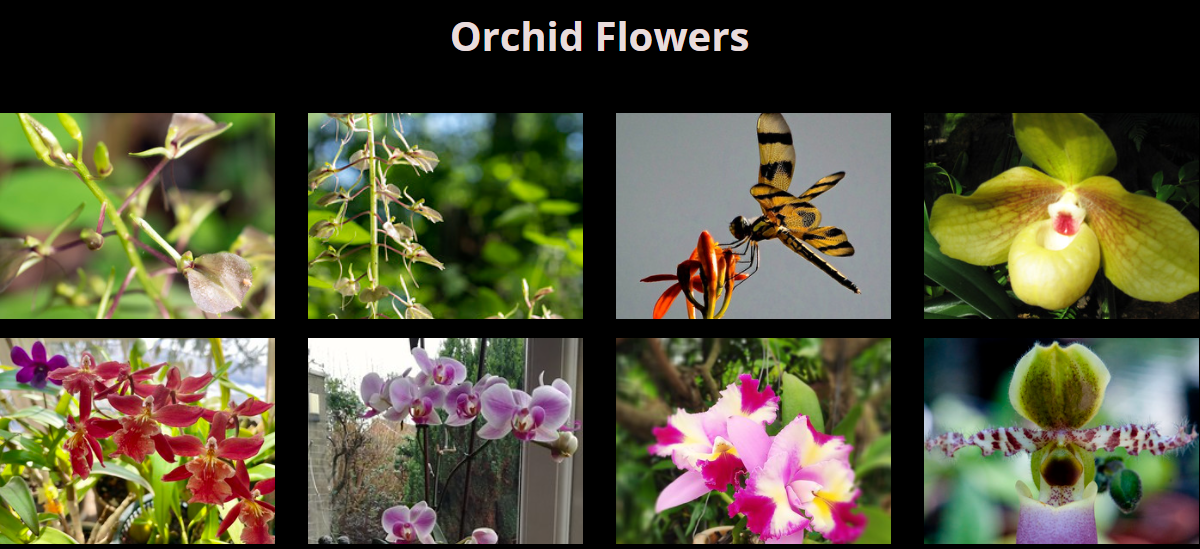 Orchid Flowers